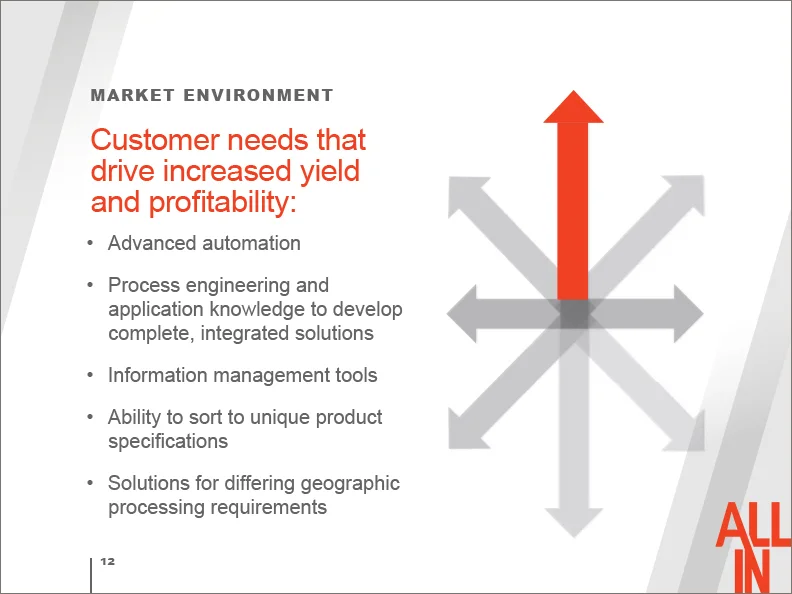 MARKET ENVIRONMENT

Customer needs that drive increased yield and profitability:

• Advanced automation

• Process engineering and application knowledge to develop complete, integrated solutions

• Information management tools

• Ability to sort to unique product specifications

• Solutions for differing geographic processing requirements

12

ALL IN